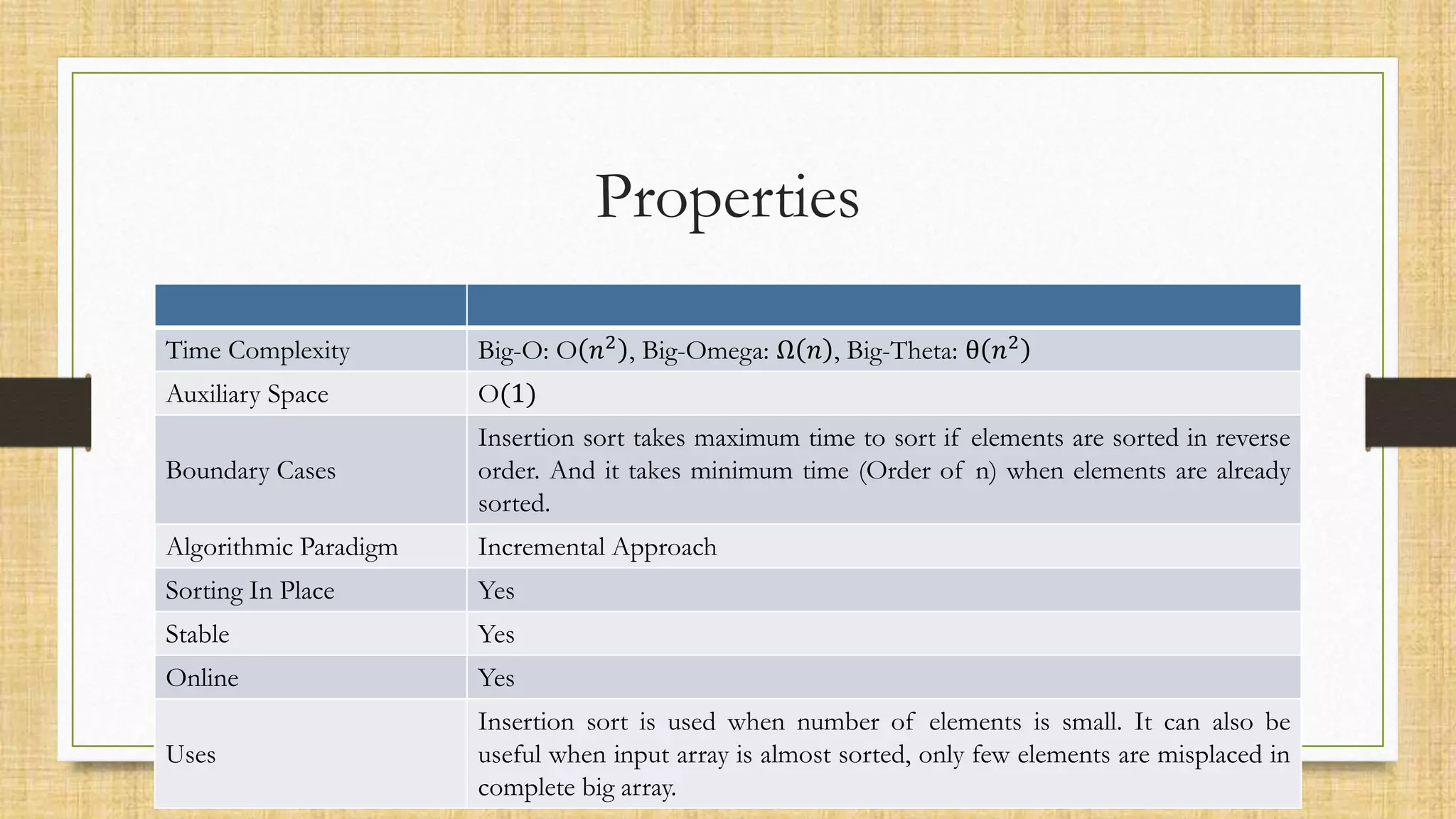 Properties

| | |
|---|---|
| Time Complexity | Big-O: $O(n^2)$, Big-Omega: $\Omega(n)$, Big-Theta: $\theta(n^2)$ |
| Auxiliary Space | $O(1)$ |
| Boundary Cases | Insertion sort takes maximum time to sort if elements are sorted in reverse order. And it takes minimum time (Order of n) when elements are already sorted. |
| Algorithmic Paradigm | Incremental Approach |
| Sorting In Place | Yes |
| Stable | Yes |
| Online | Yes |
| Uses | Insertion sort is used when number of elements is small. It can also be useful when input array is almost sorted, only few elements are misplaced in complete big array. |